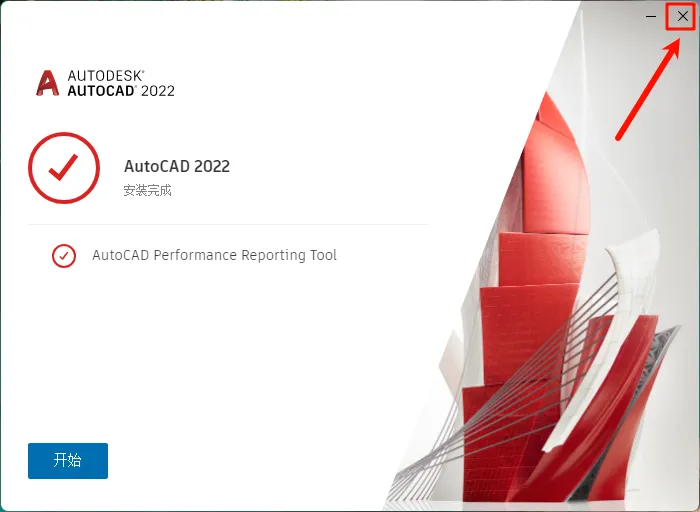 AUTODESK®
AUTOCAD® 2022

AutoCAD 2022
安装完成

AutoCAD Performance Reporting Tool

开始